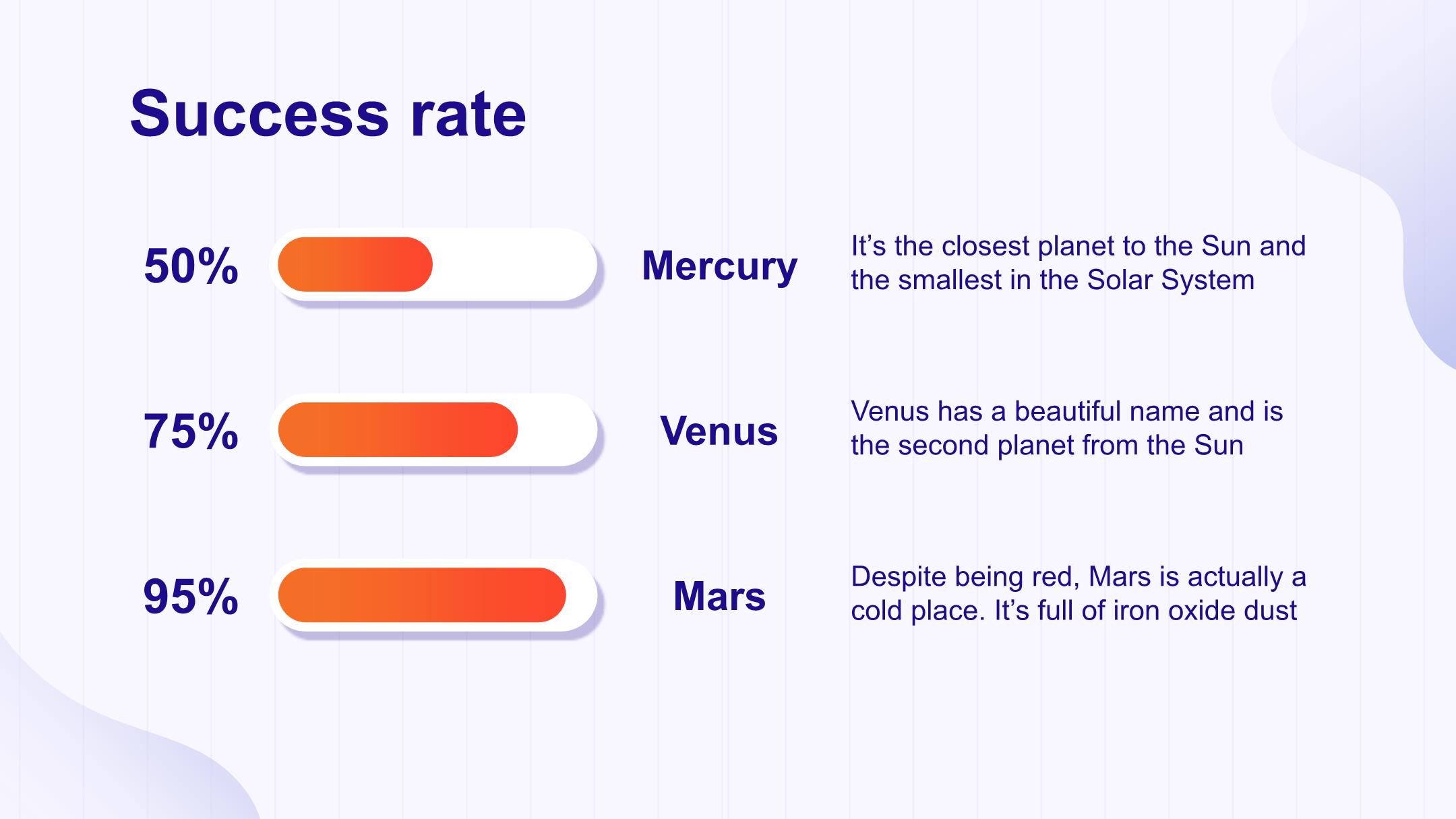 Success rate

50%

Mercury

It’s the closest planet to the Sun and the smallest in the Solar System

75%

Venus

Venus has a beautiful name and is the second planet from the Sun

95%

Mars

Despite being red, Mars is actually a cold place. It’s full of iron oxide dust